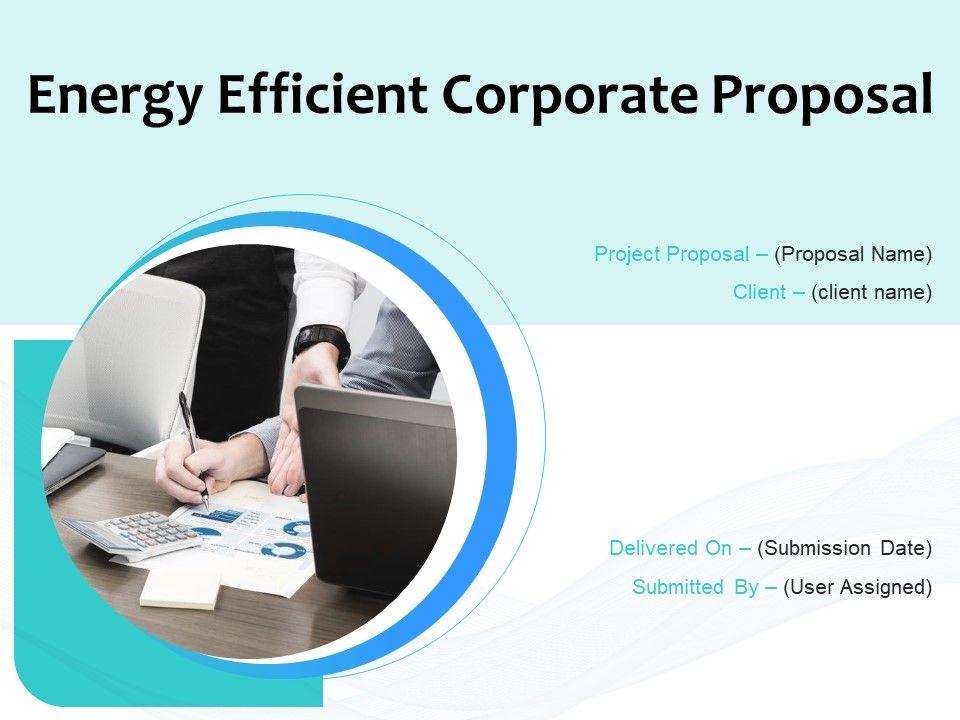 Energy Efficient Corporate Proposal

Project Proposal – (Proposal Name)

Client – (client name)

Delivered On – (Submission Date)

Submitted By – (User Assigned)